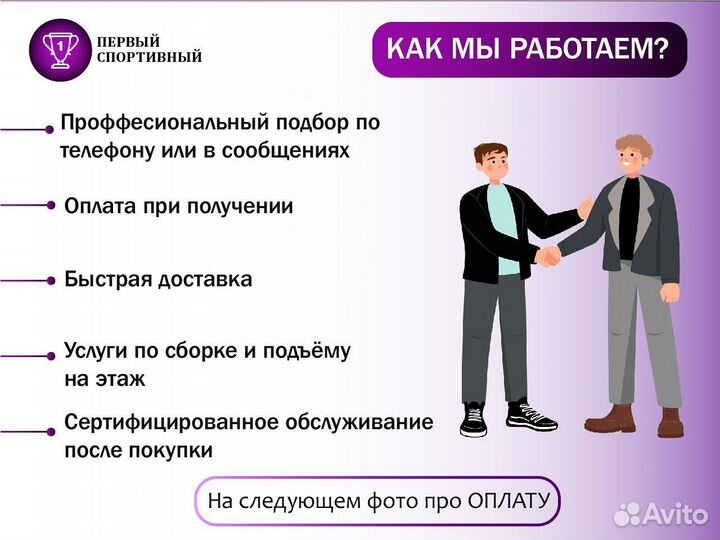 1
ПЕРВЫЙ
СПОРТИВНЫЙ

КАК МЫ РАБОТАЕМ?

Проффесиональный подбор по телефону или в сообщениях

Оплата при получении

Быстрая доставка

Услуги по сборке и подъёму на этаж

Сертифицированное обслуживание после покупки

На следующем фото про ОПЛАТУ

Avito